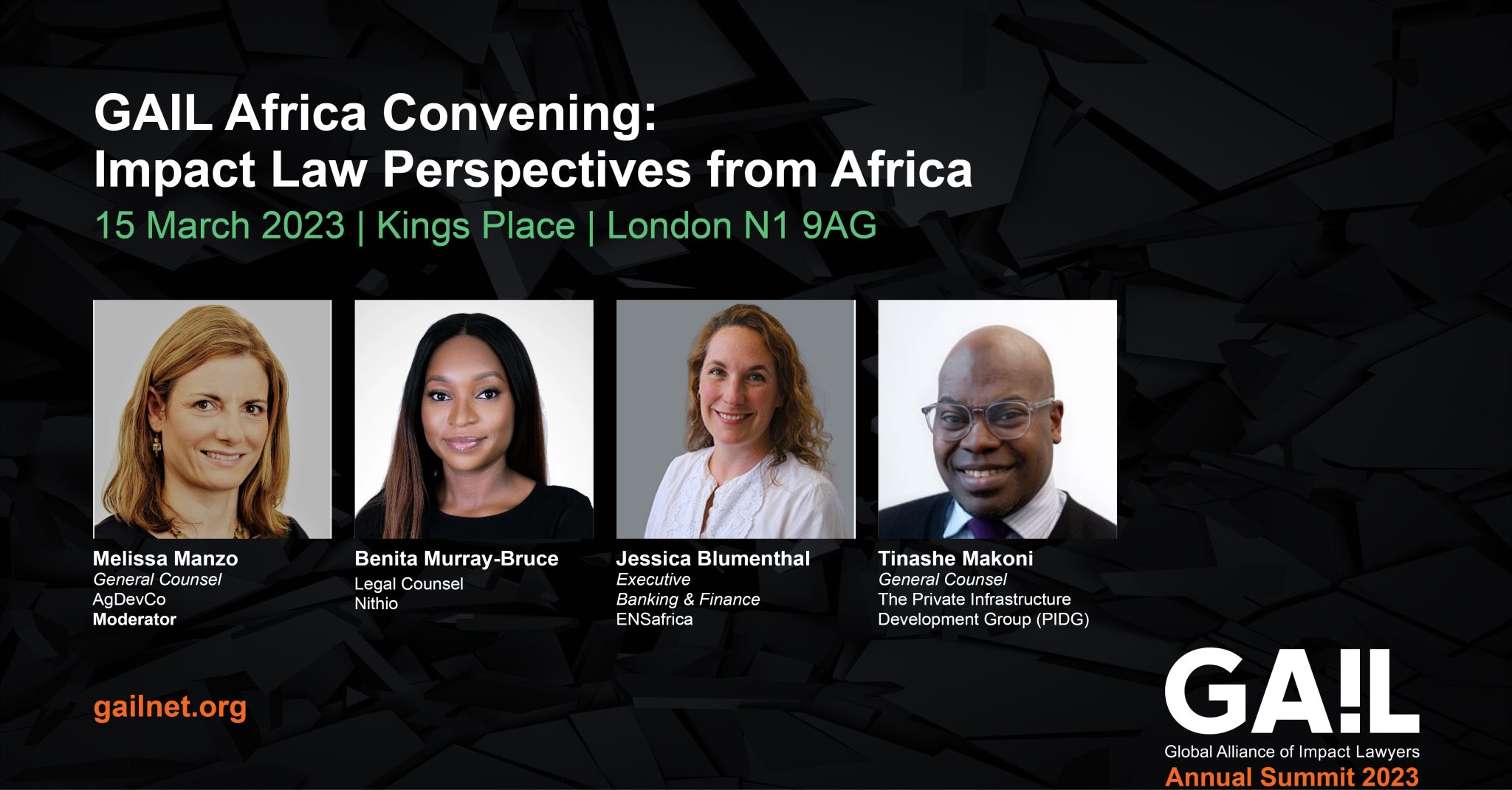 GAIL Africa Convening:
Impact Law Perspectives from Africa

15 March 2023 | Kings Place | London N1 9AG

Melissa Manzo
General Counsel
AgDevCo
Moderator

Benita Murray-Bruce
Legal Counsel
Nithio

Jessica Blumenthal
Executive
Banking & Finance
ENSafrica

Tinashe Makoni
General Counsel
The Private Infrastructure Development Group (PIDG)

gailnet.org

GA!L
Global Alliance of Impact Lawyers
Annual Summit 2023